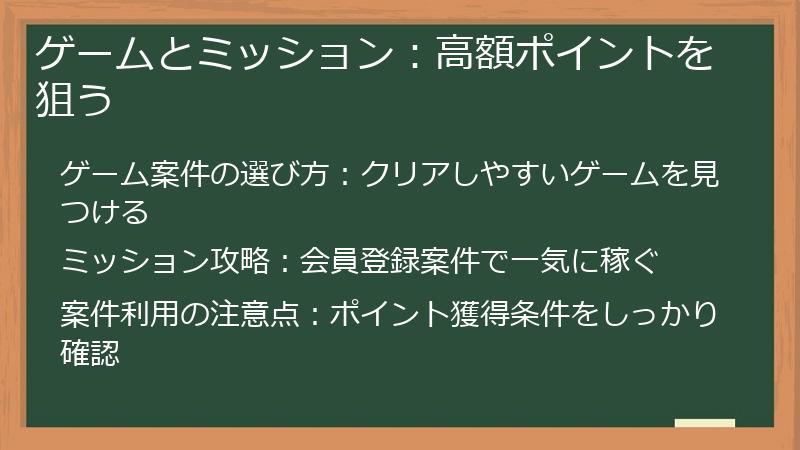 ゲームとミッション：高額ポイントを狙う

ゲーム案件の選び方：クリアしやすいゲームを見つける

ミッション攻略：会員登録案件で一気に稼ぐ

案件利用の注意点：ポイント獲得条件をしっかり確認